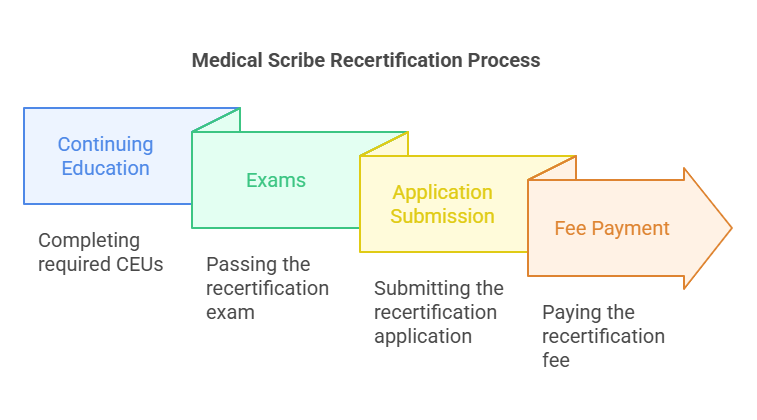 Medical Scribe Recertification Process

Continuing Education

Completing required CEUs

Exams

Passing the recertification exam

Application Submission

Submitting the recertification application

Fee Payment

Paying the recertification fee